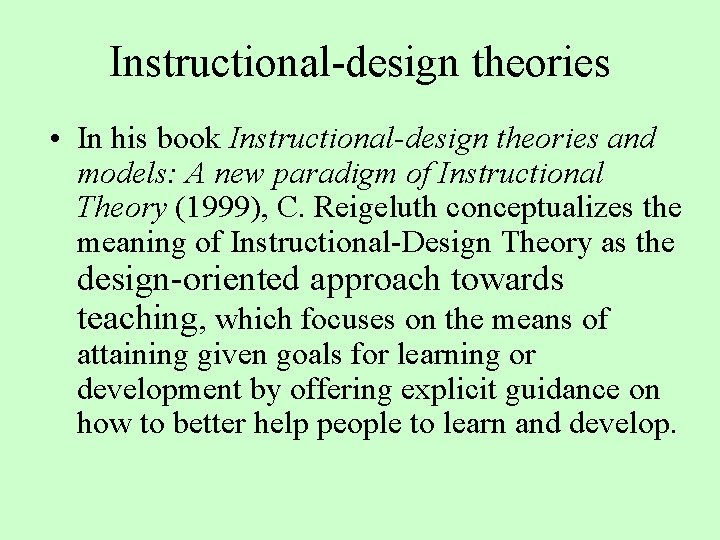 Instructional-design theories

• In his book Instructional-design theories and models: A new paradigm of Instructional Theory (1999), C. Reigeluth conceptualizes the meaning of Instructional-Design Theory as the design-oriented approach towards teaching, which focuses on the means of attaining given goals for learning or development by offering explicit guidance on how to better help people to learn and develop.